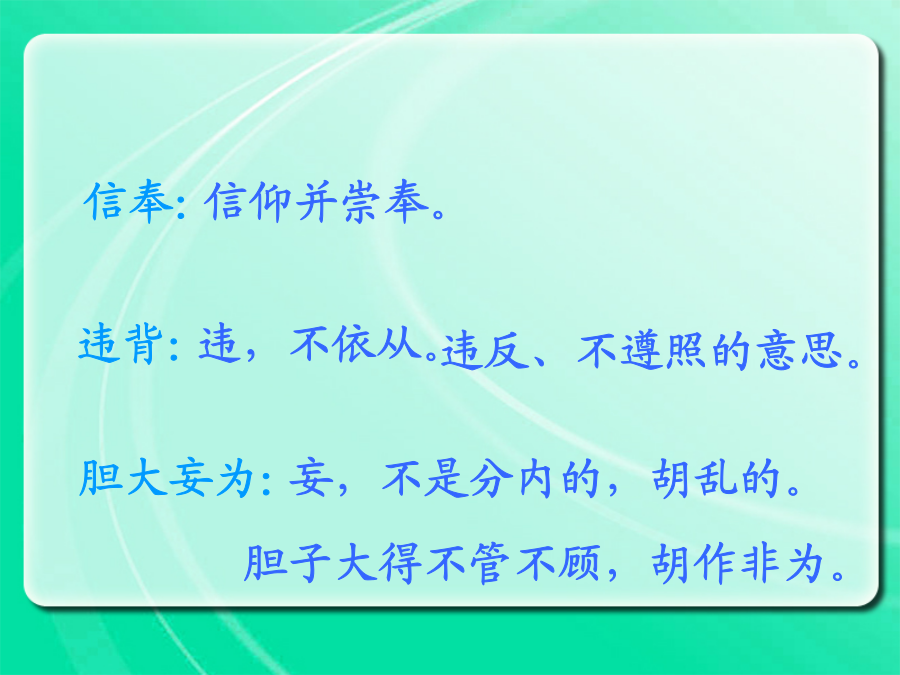 信奉：信仰并崇奉。

违背：违，不依从。违反、不遵照的意思。

胆大妄为：妄，不是分内的，胡乱的。胆子大得不管不顾，胡作非为。